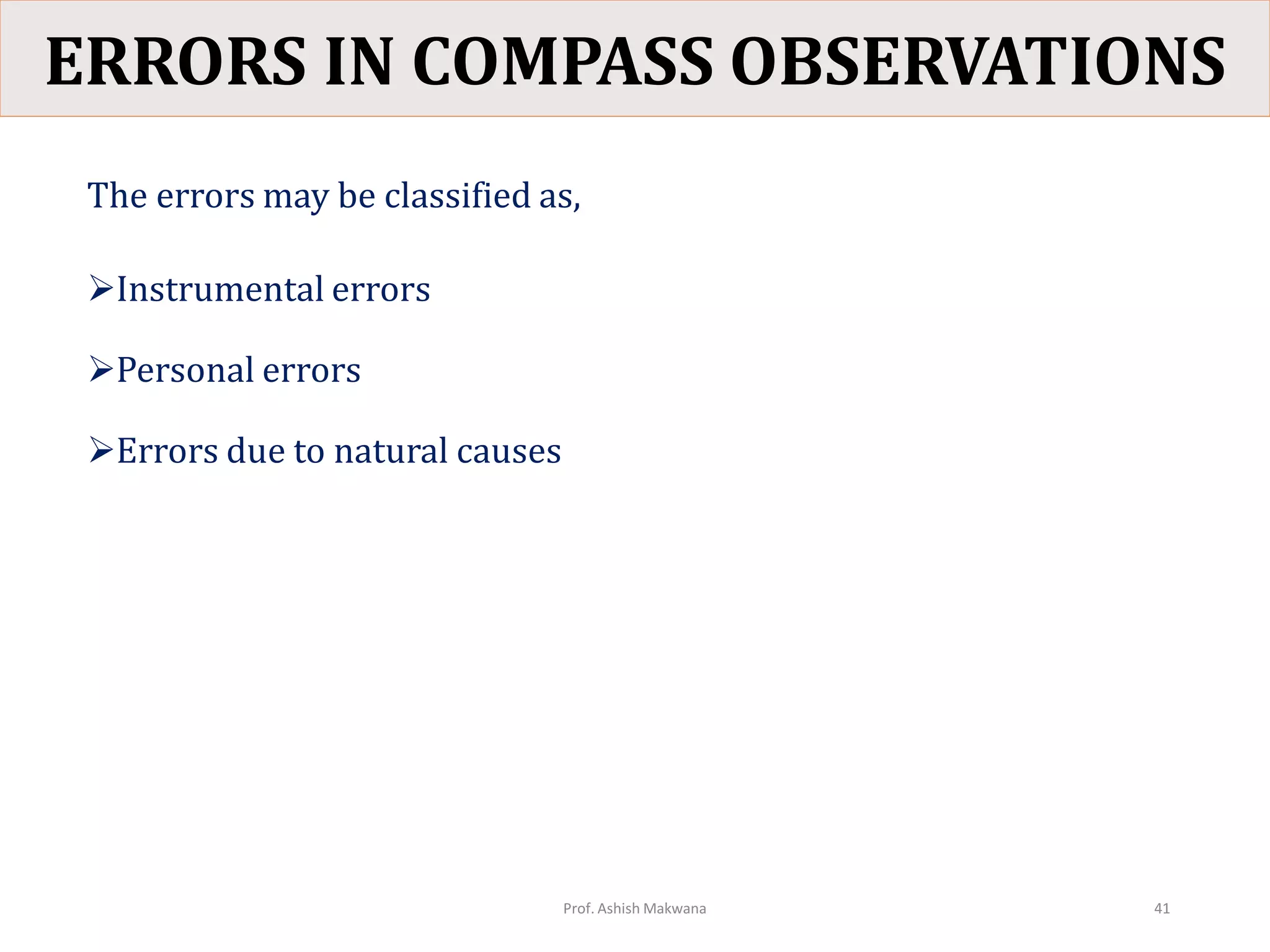 ERRORS IN COMPASS OBSERVATIONS

The errors may be classified as,

➢Instrumental errors

➢Personal errors

➢Errors due to natural causes

Prof. Ashish Makwana

41